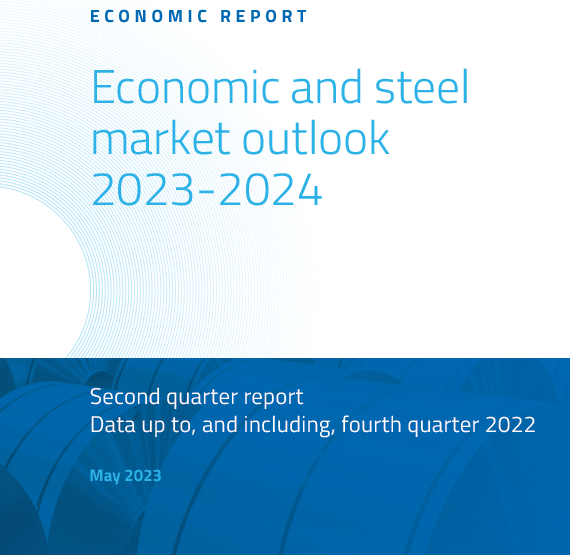 ECONOMIC REPORT

Economic and steel market outlook 2023-2024

Second quarter report
Data up to, and including, fourth quarter 2022

May 2023